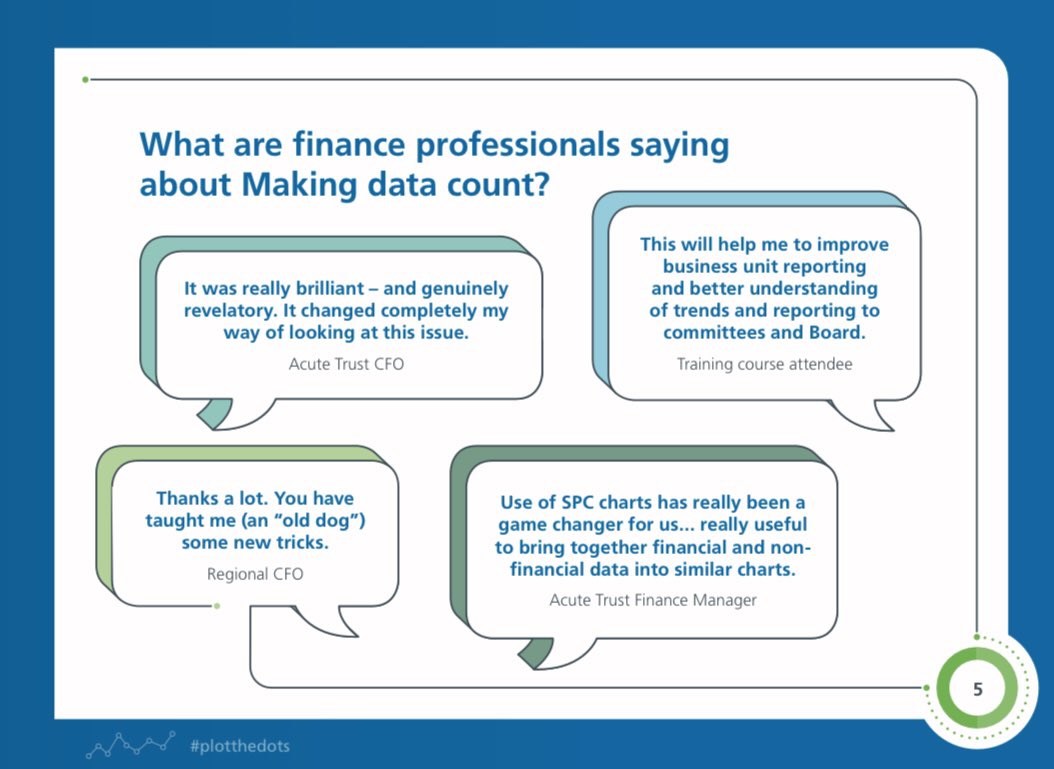 What are finance professionals saying about Making data count?

It was really brilliant – and genuinely revelatory. It changed completely my way of looking at this issue.

Acute Trust CFO

This will help me to improve business unit reporting and better understanding of trends and reporting to committees and Board.

Training course attendee

Thanks a lot. You have taught me (an "old dog") some new tricks.

Regional CFO

Use of SPC charts has really been a game changer for us... really useful to bring together financial and non-financial data into similar charts.

Acute Trust Finance Manager

5

#plotthedots